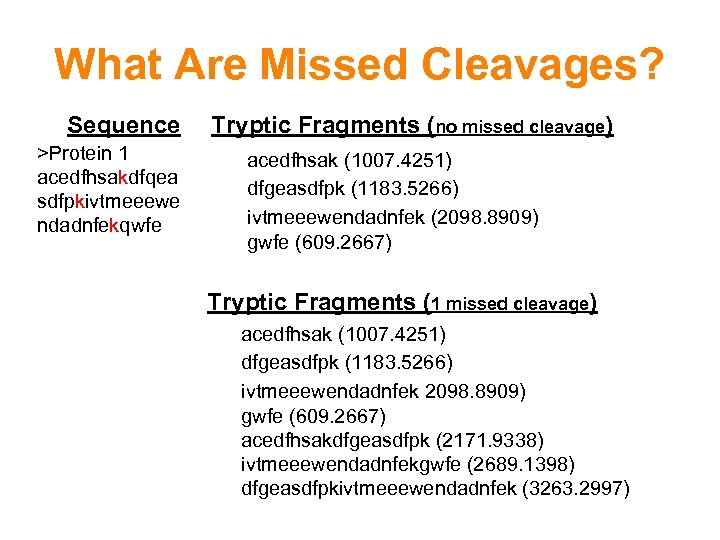 What Are Missed Cleavages?

Sequence

>Protein 1
acedfhsakdfqea
sdfpkivtmeeewe
ndadnfekqwfe

Tryptic Fragments (no missed cleavage)

acedfhsak (1007.4251)
dfgeasdfpk (1183.5266)
ivtmeeewendadnfek (2098.8909)
gwfe (609.2667)

Tryptic Fragments (1 missed cleavage)

acedfhsak (1007.4251)
dfgeasdfpk (1183.5266)
ivtmeeewendadnfek 2098.8909)
gwfe (609.2667)
acedfhsakdfgeasdfpk (2171.9338)
ivtmeeewendadnfekgwfe (2689.1398)
dfgeasdfpkivtmeeewendadnfek (3263.2997)